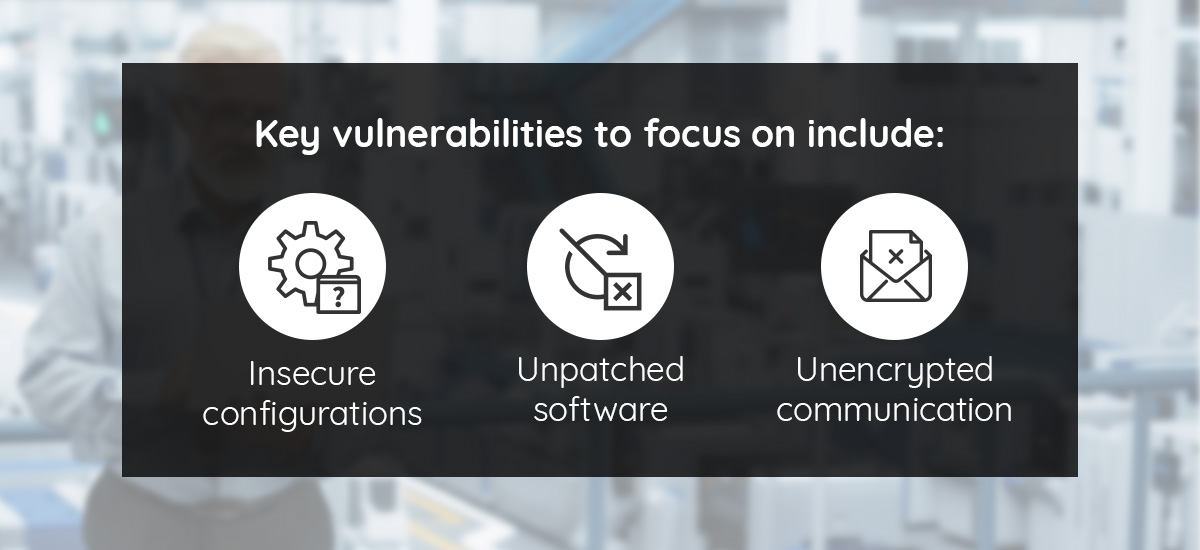 Key vulnerabilities to focus on include:

?

Insecure configurations

Unpatched software

Unencrypted communication